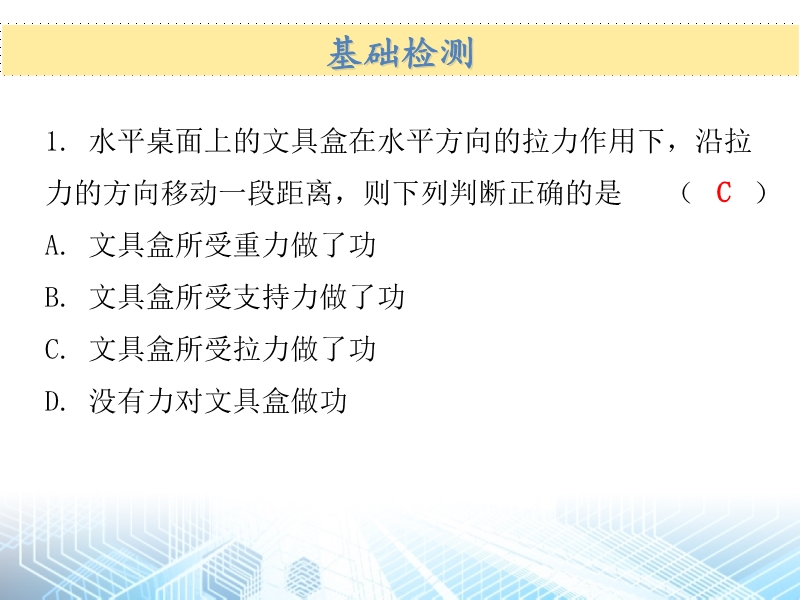 基础检测

1. 水平桌面上的文具盒在水平方向的拉力作用下，沿拉力的方向移动一段距离，则下列判断正确的是　（ C ）

A. 文具盒所受重力做了功

B. 文具盒所受支持力做了功

C. 文具盒所受拉力做了功

D. 没有力对文具盒做功